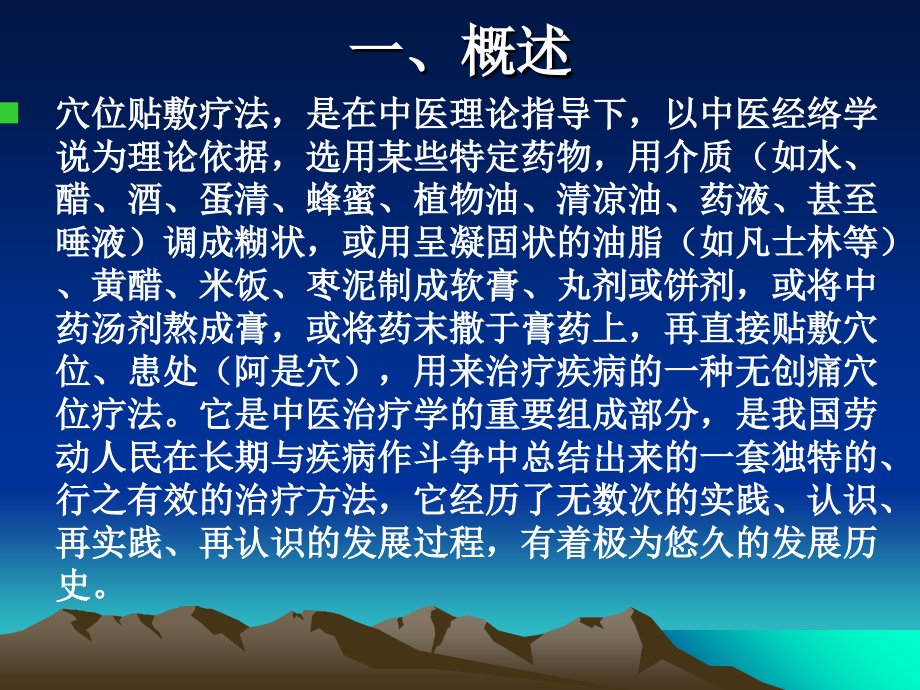 一、概述

穴位贴敷疗法，是在中医理论指导下，以中医经络学说为理论依据，选用某些特定药物，用介质（如水、醋、酒、蛋清、蜂蜜、植物油、清凉油、药液、甚至唾液）调成糊状，或用呈凝固状的油脂（如凡士林等）、黄醋、米饭、枣泥制成软膏、丸剂或饼剂，或将中药汤剂熬成膏，或将药末撒于膏药上，再直接贴敷穴位、患处（阿是穴），用来治疗疾病的一种无创痛穴位疗法。它是中医治疗学的重要组成部分，是我国劳动人民在长期与疾病作斗争中总结出来的一套独特的、行之有效的治疗方法，它经历了无数次的实践、认识、再实践、再认识的发展过程，有着极为悠久的发展历史。